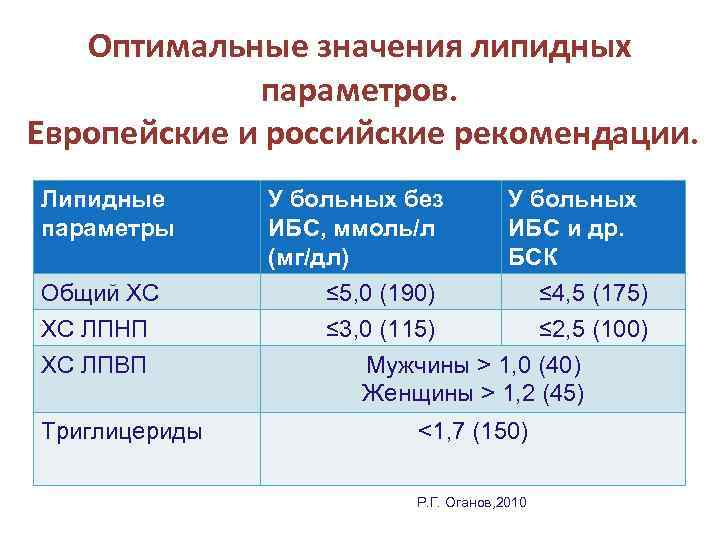 Оптимальные значения липидных параметров.
Европейские и российские рекомендации.

| Липидные параметры | У больных без ИБС, ммоль/л (мг/дл) | У больных ИБС и др. БСК |
|---|---|---|
| Общий ХС | ≤5,0 (190) | ≤4,5 (175) |
| ХС ЛПНП | ≤3,0 (115) | ≤2,5 (100) |
| ХС ЛПВП | Мужчины > 1,0 (40) Женщины > 1,2 (45) | |
| Триглицериды | <1,7 (150) | |

Р.Г. Оганов,2010